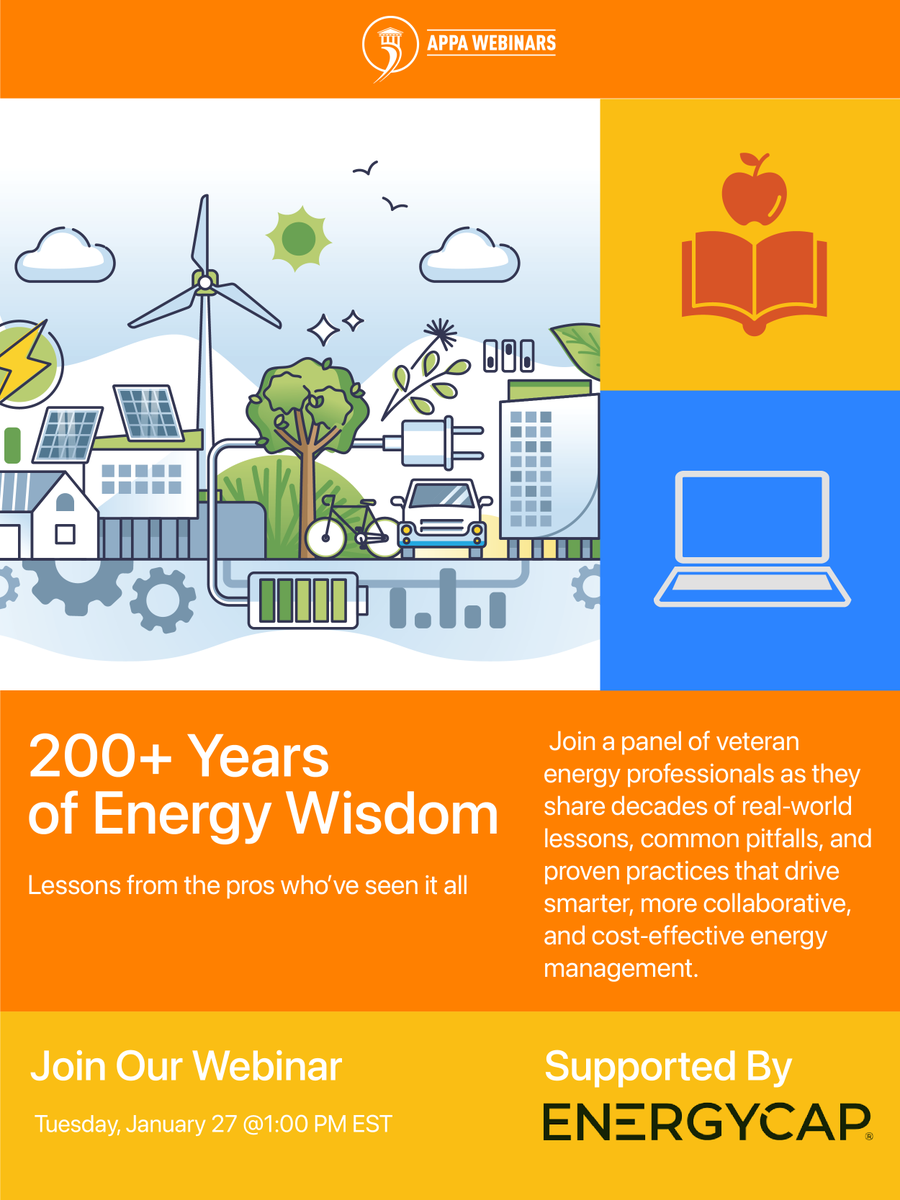 APPA WEBINARS

200+ Years of Energy Wisdom

Lessons from the pros who've seen it all

Join a panel of veteran energy professionals as they share decades of real-world lessons, common pitfalls, and proven practices that drive smarter, more collaborative, and cost-effective energy management.

Join Our Webinar

Tuesday, January 27 @1:00 PM EST

Supported By

ENERGYCAP®